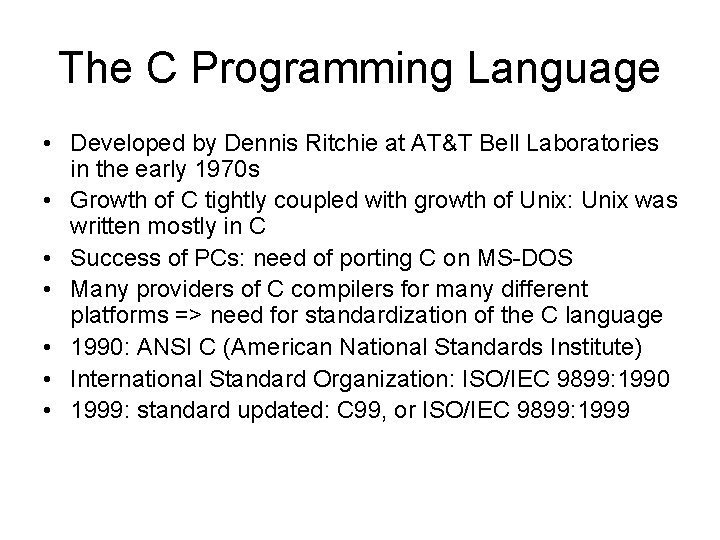 The C Programming Language

• Developed by Dennis Ritchie at AT&T Bell Laboratories in the early 1970s
• Growth of C tightly coupled with growth of Unix: Unix was written mostly in C
• Success of PCs: need of porting C on MS-DOS
• Many providers of C compilers for many different platforms => need for standardization of the C language
• 1990: ANSI C (American National Standards Institute)
• International Standard Organization: ISO/IEC 9899:1990
• 1999: standard updated: C99, or ISO/IEC 9899:1999